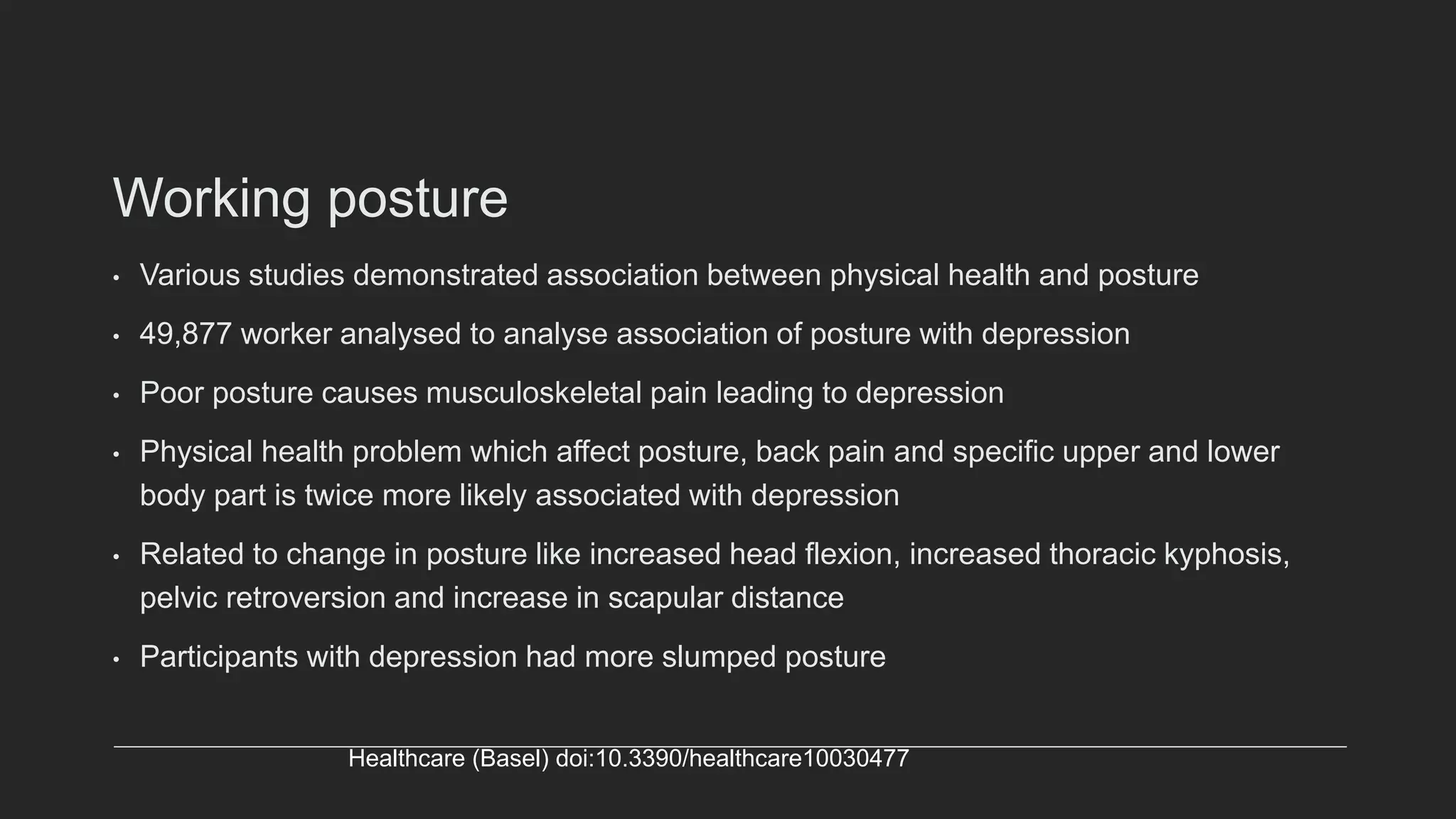 Working posture

• Various studies demonstrated association between physical health and posture

• 49,877 worker analysed to analyse association of posture with depression

• Poor posture causes musculoskeletal pain leading to depression

• Physical health problem which affect posture, back pain and specific upper and lower body part is twice more likely associated with depression

• Related to change in posture like increased head flexion, increased thoracic kyphosis, pelvic retroversion and increase in scapular distance

• Participants with depression had more slumped posture

Healthcare (Basel) doi:10.3390/healthcare10030477